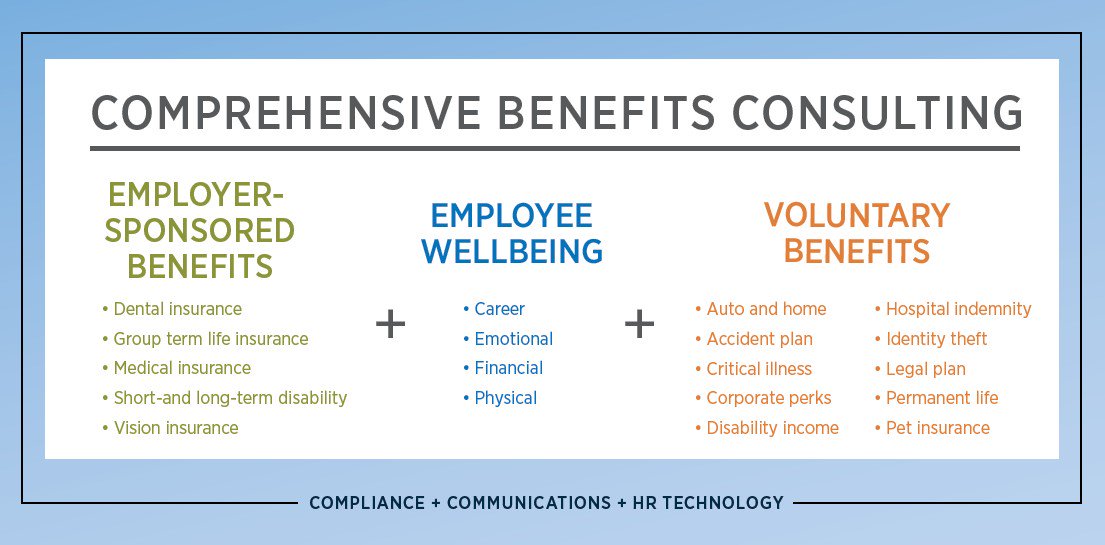 COMPREHENSIVE BENEFITS CONSULTING

EMPLOYER-SPONSORED BENEFITS

• Dental insurance
• Group term life insurance
• Medical insurance
• Short-and long-term disability
• Vision insurance

+

EMPLOYEE WELLBEING

• Career
• Emotional
• Financial
• Physical

+

VOLUNTARY BENEFITS

• Auto and home
• Accident plan
• Critical illness
• Corporate perks
• Disability income

• Hospital indemnity
• Identity theft
• Legal plan
• Permanent life
• Pet insurance

COMPLIANCE + COMMUNICATIONS + HR TECHNOLOGY